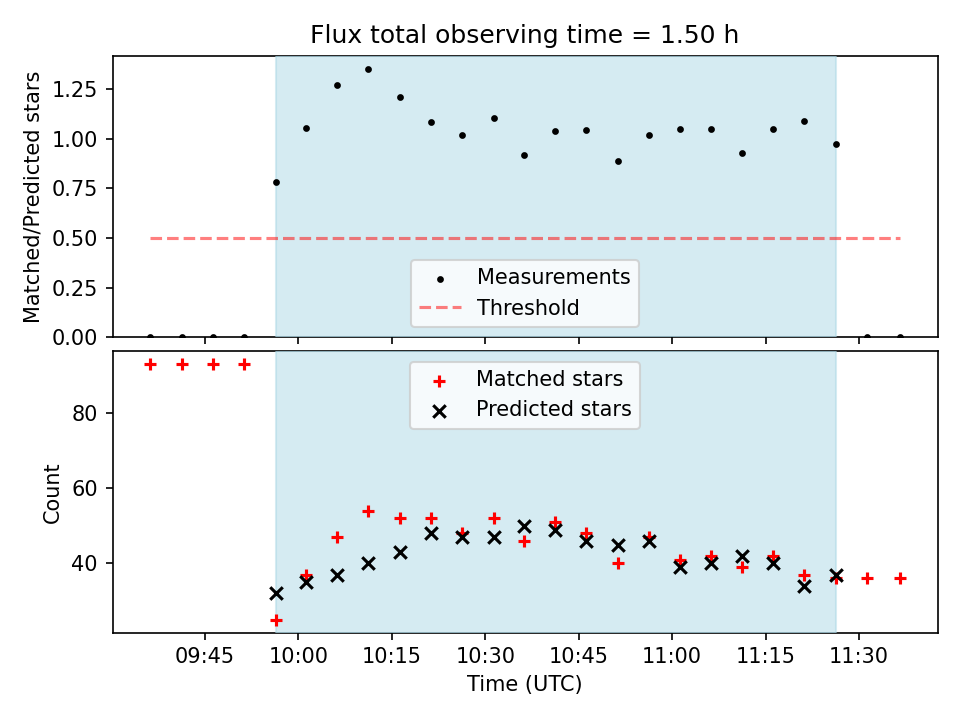 Flux total observing time = 1.50 h

Matched/Predicted stars

1.25
1.00
0.75
0.50
0.25
0.00

Measurements
Threshold

Matched stars
Predicted stars

Count

80
60
40

09:45
10:00
10:15
10:30
10:45
11:00
11:15
11:30

Time (UTC)